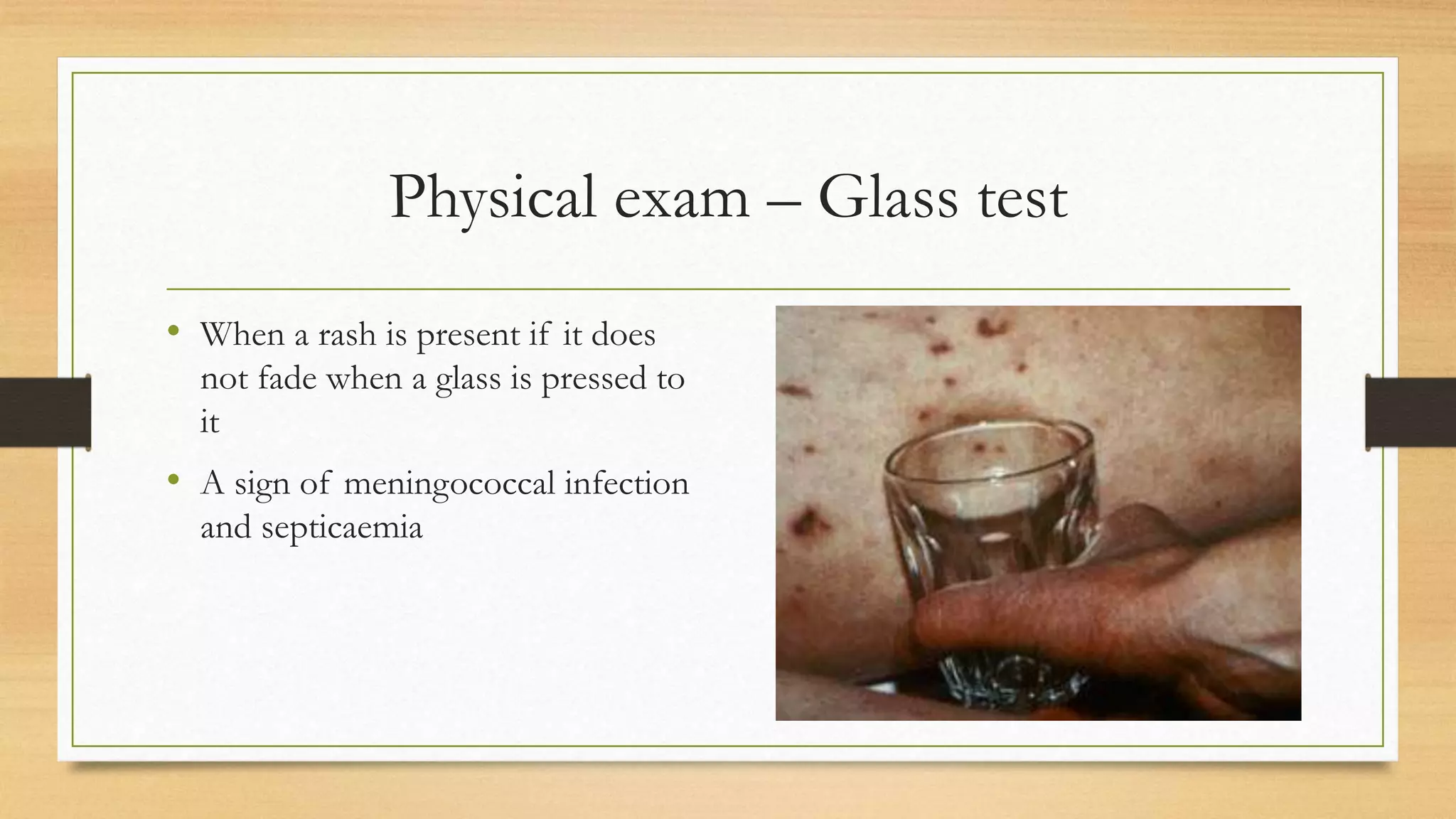 Physical exam – Glass test

• When a rash is present if it does not fade when a glass is pressed to it

• A sign of meningococcal infection and septicaemia